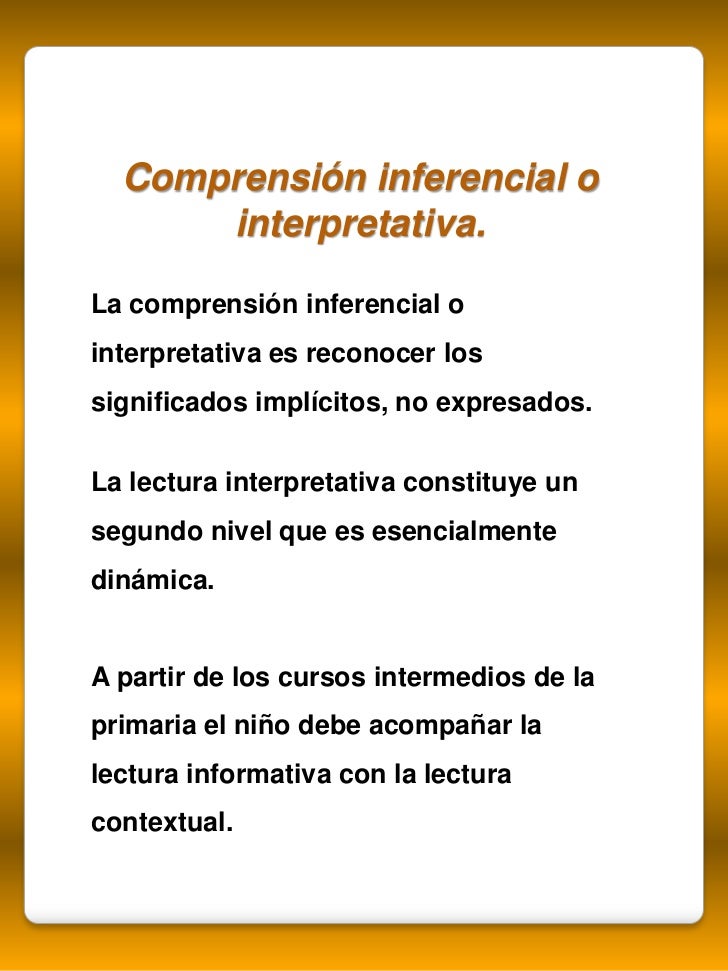 Comprensión inferencial o interpretativa.

La comprensión inferencial o interpretativa es reconocer los significados implícitos, no expresados.

La lectura interpretativa constituye un segundo nivel que es esencialmente dinámica.

A partir de los cursos intermedios de la primaria el niño debe acompañar la lectura informativa con la lectura contextual.